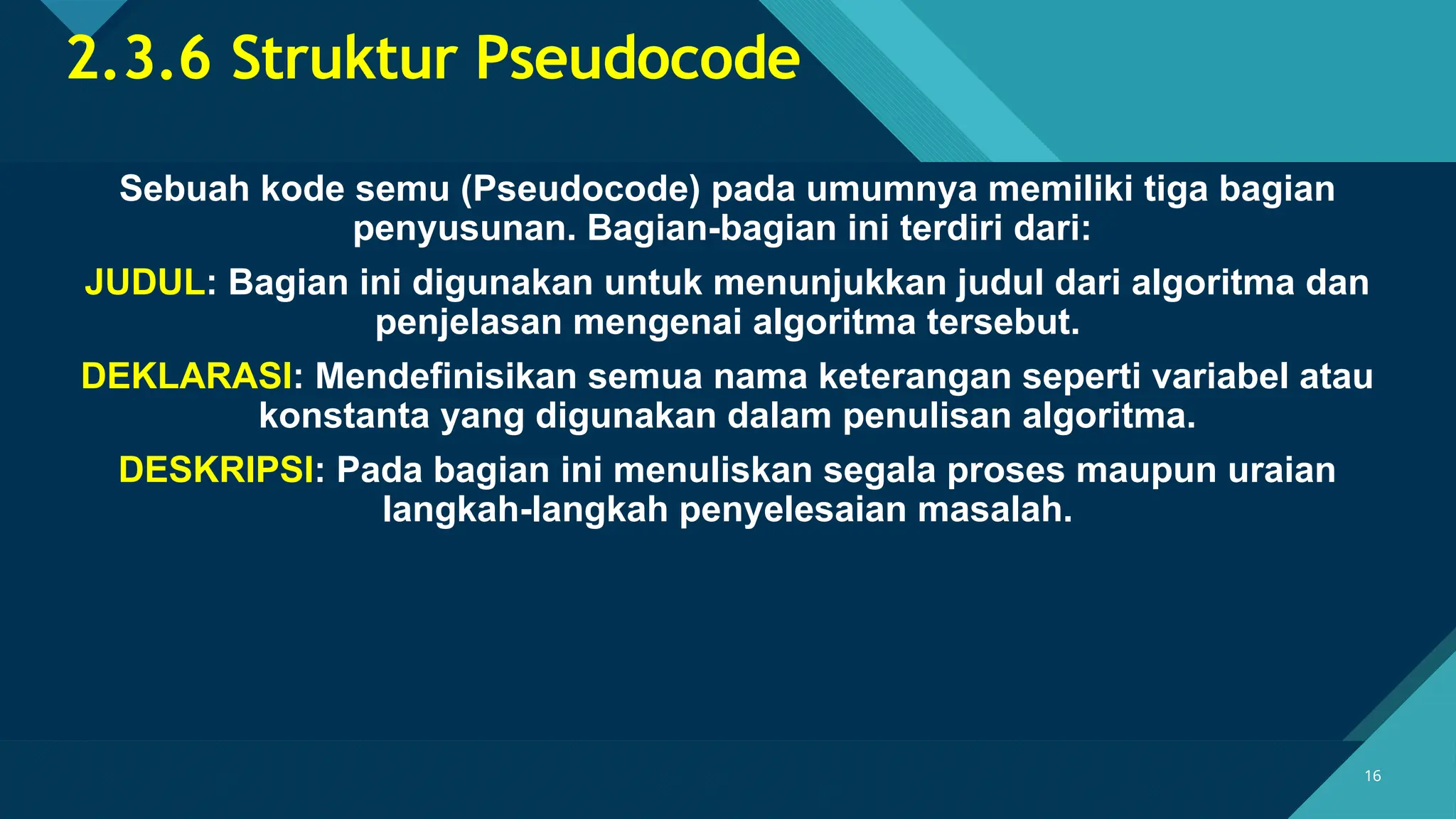 2.3.6 Struktur Pseudocode

Sebuah kode semu (Pseudocode) pada umumnya memiliki tiga bagian penyusunan. Bagian-bagian ini terdiri dari:

JUDUL: Bagian ini digunakan untuk menunjukkan judul dari algoritma dan penjelasan mengenai algoritma tersebut.

DEKLARASI: Mendefinisikan semua nama keterangan seperti variabel atau konstanta yang digunakan dalam penulisan algoritma.

DESKRIPSI: Pada bagian ini menuliskan segala proses maupun uraian langkah-langkah penyelesaian masalah.

16